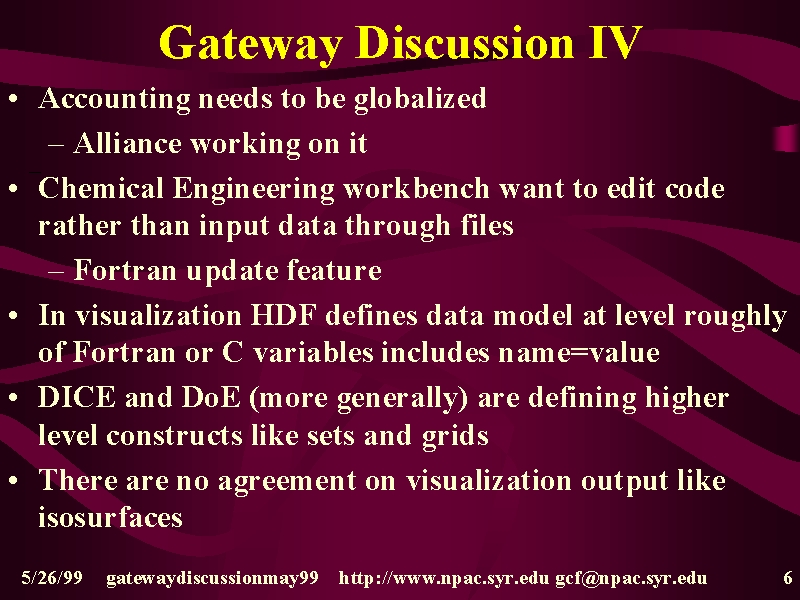 Gateway Discussion IV

• Accounting needs to be globalized
 – Alliance working on it
• Chemical Engineering workbench want to edit code rather than input data through files
 – Fortran update feature
• In visualization HDF defines data model at level roughly of Fortran or C variables includes name=value
• DICE and DoE (more generally) are defining higher level constructs like sets and grids
• There are no agreement on visualization output like isosurfaces

5/26/99 gatewaydiscussionmay99 http://www.npac.syr.edu gcf@npac.syr.edu 6